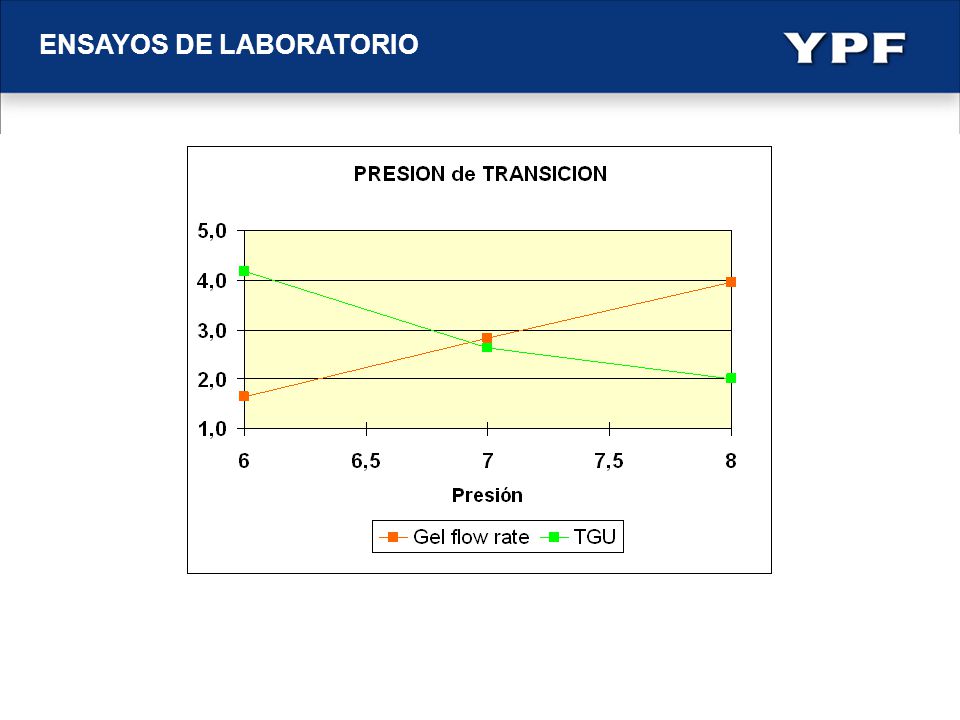 ENSAYOS DE LABORATORIO

YPF

PRESION de TRANSICION

5,0
4,0
3,0
2,0
1,0

6
6,5
7
7,5
8

Presión

Gel flow rate
TGU